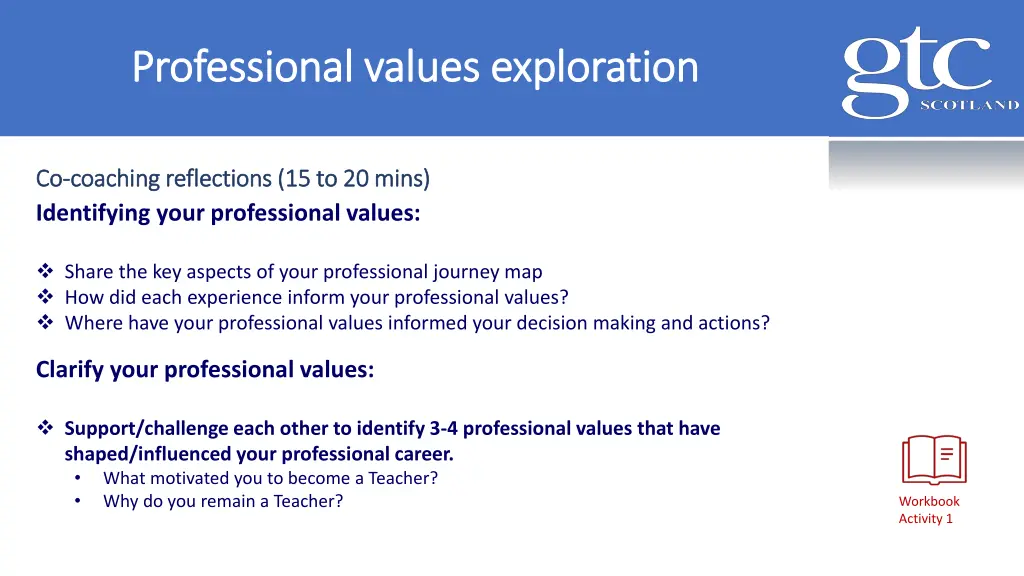 Professional values exploration

gtc
SCOTLAND

Co-coaching reflections (15 to 20 mins)
Identifying your professional values:

❖ Share the key aspects of your professional journey map
❖ How did each experience inform your professional values?
❖ Where have your professional values informed your decision making and actions?

Clarify your professional values:

❖ Support/challenge each other to identify 3-4 professional values that have shaped/influenced your professional career.
• What motivated you to become a Teacher?
• Why do you remain a Teacher?

Workbook
Activity 1